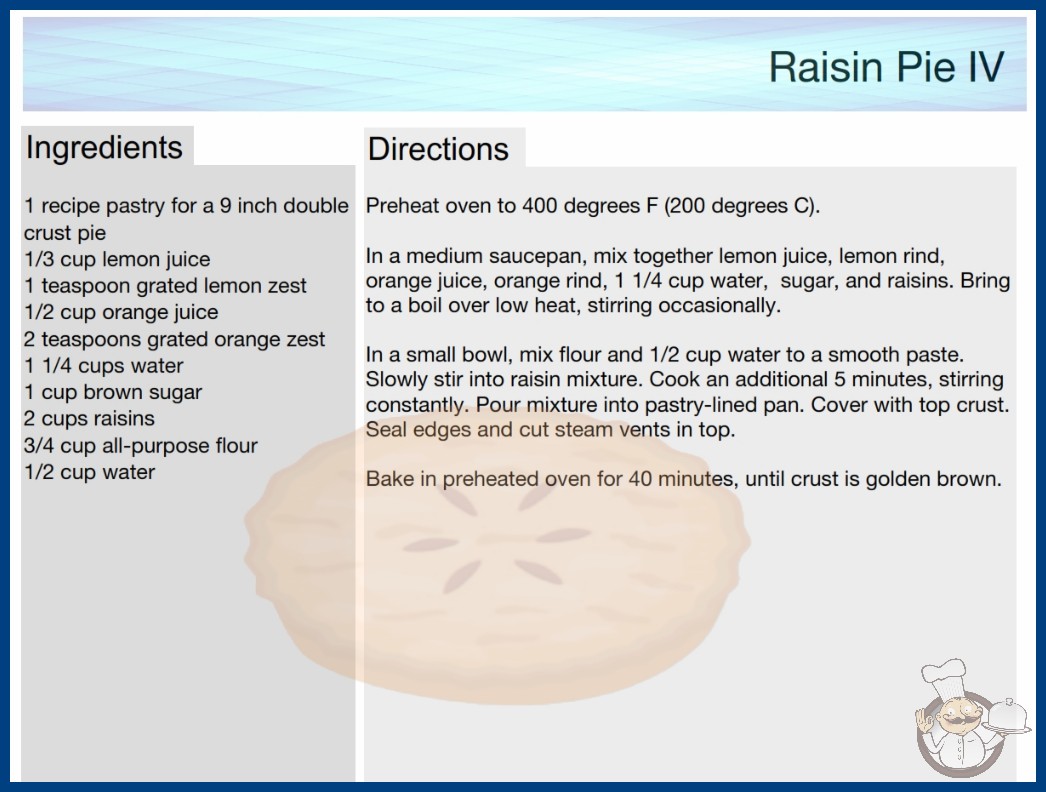 Raisin Pie IV

Ingredients

1 recipe pastry for a 9 inch double crust pie
1/3 cup lemon juice
1 teaspoon grated lemon zest
1/2 cup orange juice
2 teaspoons grated orange zest
1 1/4 cups water
1 cup brown sugar
2 cups raisins
3/4 cup all-purpose flour
1/2 cup water

Directions

Preheat oven to 400 degrees F (200 degrees C).

In a medium saucepan, mix together lemon juice, lemon rind, orange juice, orange rind, 1 1/4 cup water, sugar, and raisins. Bring to a boil over low heat, stirring occasionally.

In a small bowl, mix flour and 1/2 cup water to a smooth paste. Slowly stir into raisin mixture. Cook an additional 5 minutes, stirring constantly. Pour mixture into pastry-lined pan. Cover with top crust. Seal edges and cut steam vents in top.

Bake in preheated oven for 40 minutes, until crust is golden brown.